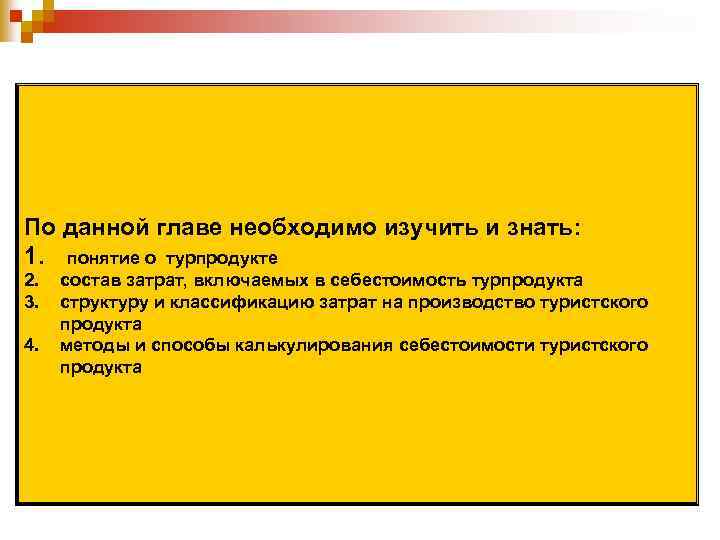 По данной главе необходимо изучить и знать:

1. понятие о турпродукте
2. состав затрат, включаемых в себестоимость турпродукта
3. структуру и классификацию затрат на производство туристского продукта
4. методы и способы калькулирования себестоимости туристского продукта